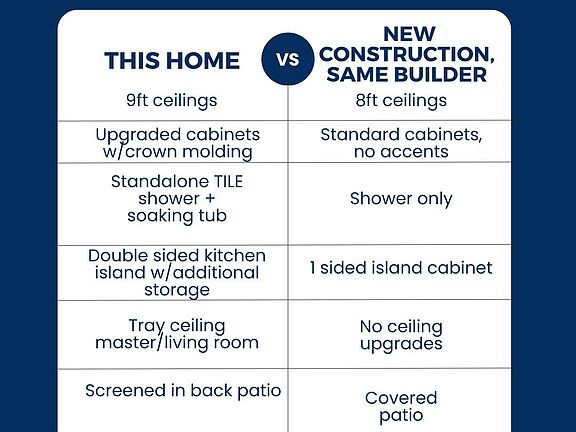 | THIS HOME | VS | NEW CONSTRUCTION, SAME BUILDER |
|---|---|---|
| 9ft ceilings | | 8ft ceilings |
| Upgraded cabinets w/crown molding | | Standard cabinets, no accents |
| Standalone TILE shower + soaking tub | | Shower only |
| Double sided kitchen island w/additional storage | | 1 sided island cabinet |
| Tray ceiling master/living room | | No ceiling upgrades |
| Screened in back patio | | Covered patio |